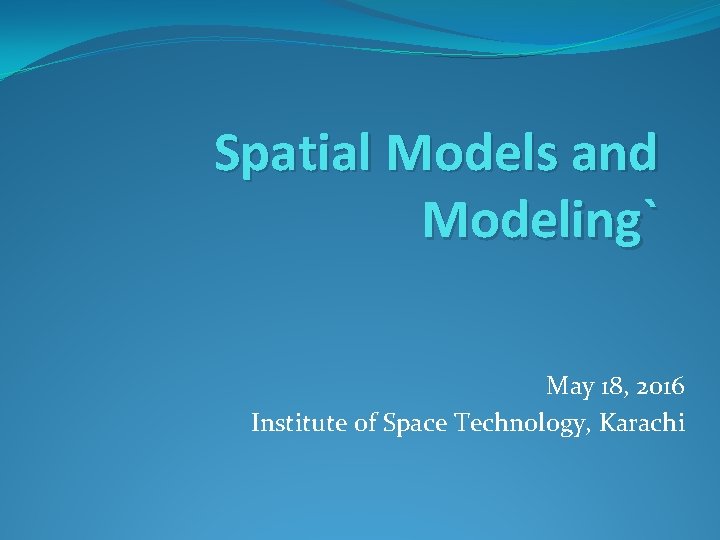 Spatial Models and Modeling`

May 18, 2016
Institute of Space Technology, Karachi